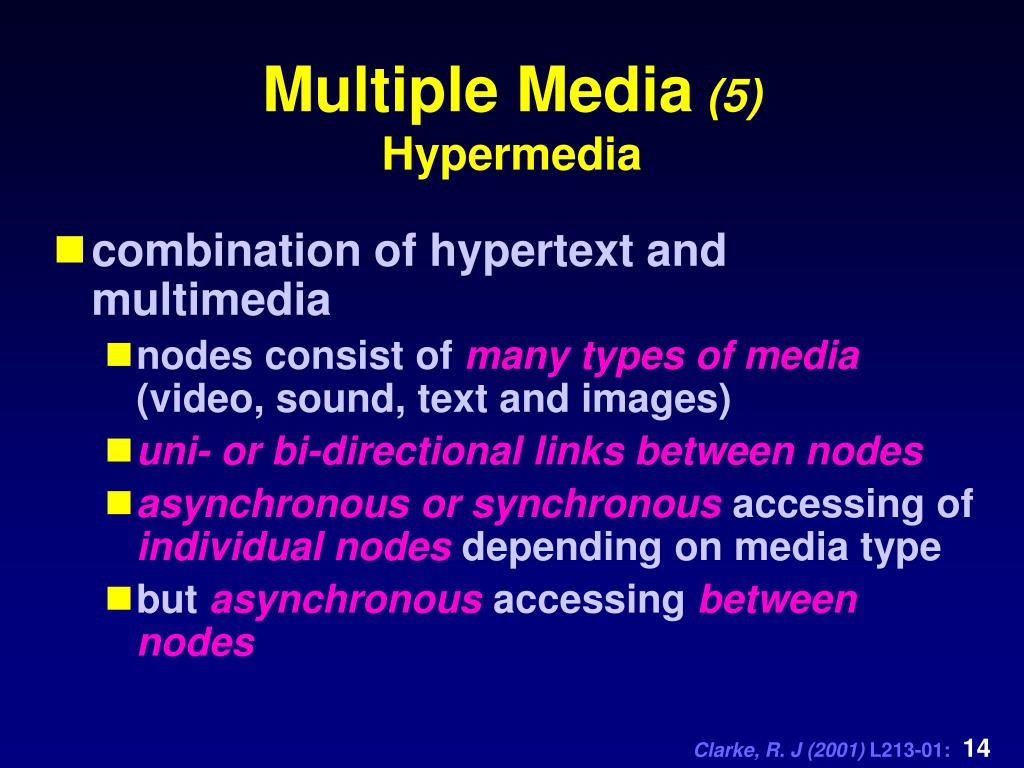 Multiple Media (5)
Hypermedia

combination of hypertext and multimedia

nodes consist of many types of media (video, sound, text and images)

uni- or bi-directional links between nodes

asynchronous or synchronous accessing of individual nodes depending on media type

but asynchronous accessing between nodes

Clarke, R. J (2001) L213-01: 14